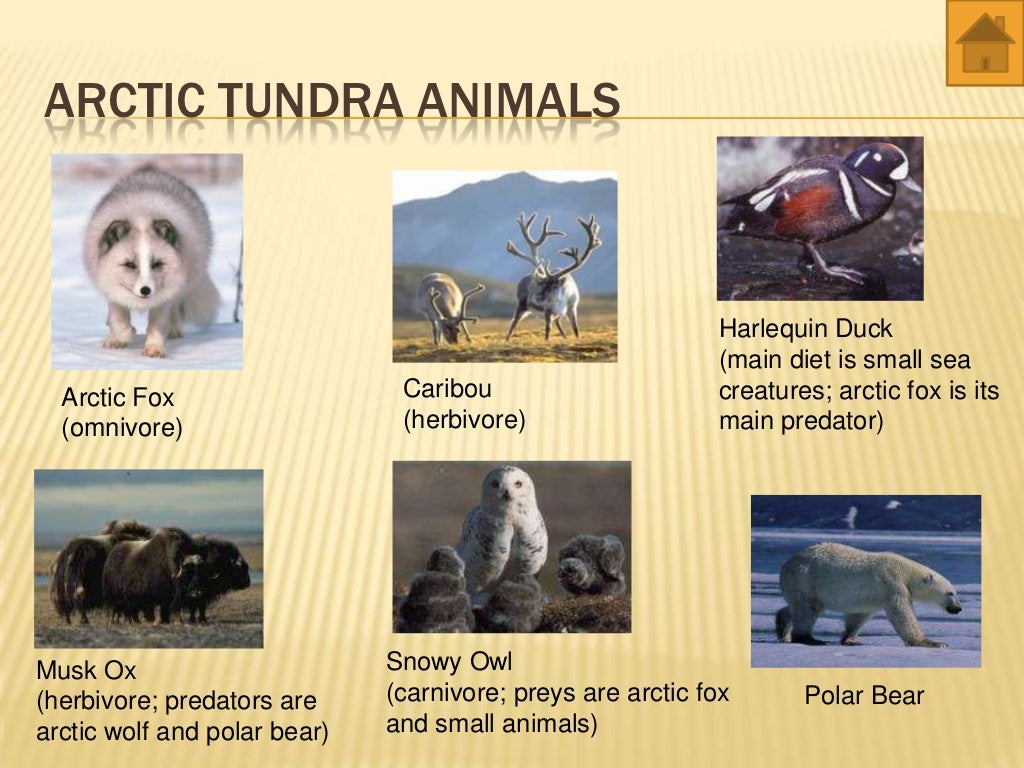 ARCTIC TUNDRA ANIMALS

Arctic Fox
(omnivore)

Caribou
(herbivore)

Harlequin Duck
(main diet is small sea creatures; arctic fox is its main predator)

Musk Ox
(herbivore; predators are arctic wolf and polar bear)

Snowy Owl
(carnivore; preys are arctic fox and small animals)

Polar Bear